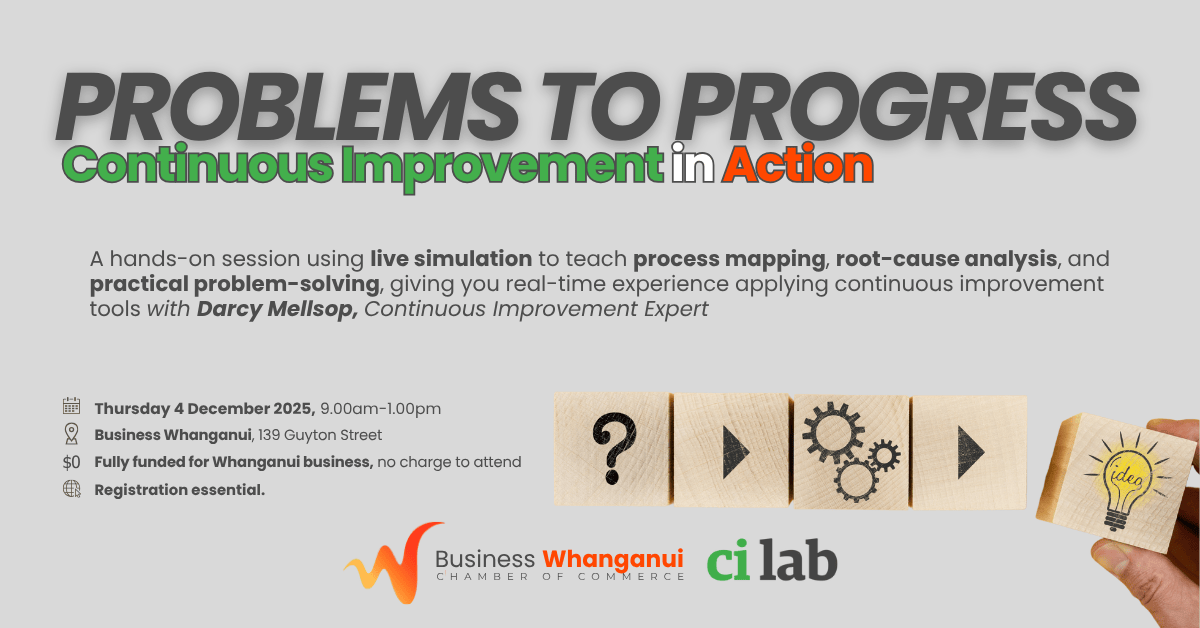 PROBLEMS TO PROGRESS
Continuous Improvement in Action

A hands-on session using live simulation to teach process mapping, root-cause analysis, and practical problem-solving, giving you real-time experience applying continuous improvement tools with Darcy Mellsop, Continuous Improvement Expert

Thursday 4 December 2025, 9.00am-1.00pm
Business Whanganui, 139 Guyton Street
$0 Fully funded for Whanganui business, no charge to attend
Registration essential.

?

idea

Business Whanganui
CHAMBER OF COMMERCE

ci lab